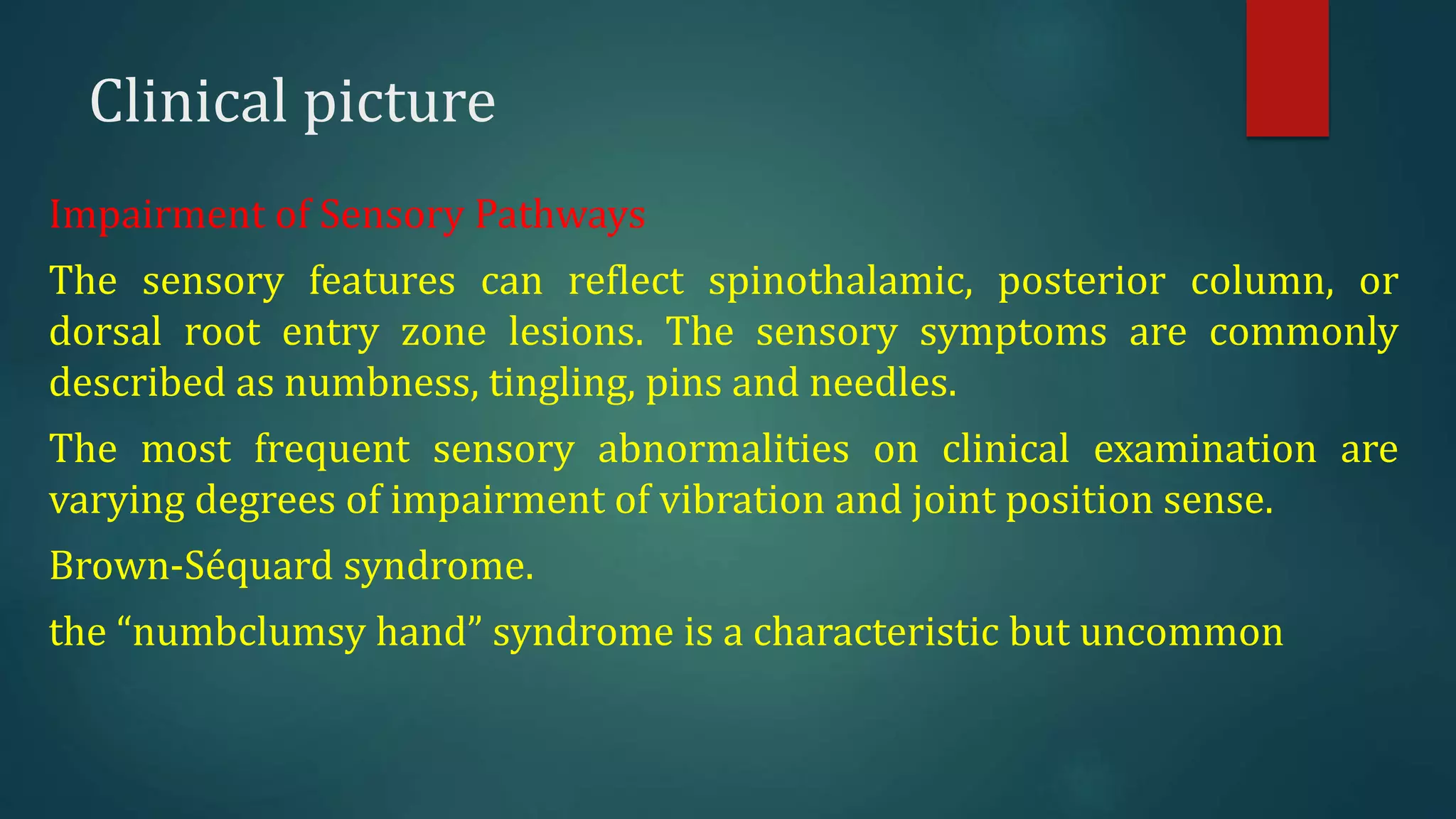 Clinical picture

Impairment of Sensory Pathways

The sensory features can reflect spinothalamic, posterior column, or dorsal root entry zone lesions. The sensory symptoms are commonly described as numbness, tingling, pins and needles.

The most frequent sensory abnormalities on clinical examination are varying degrees of impairment of vibration and joint position sense.

Brown-Séquard syndrome.

the “numbclumsy hand” syndrome is a characteristic but uncommon